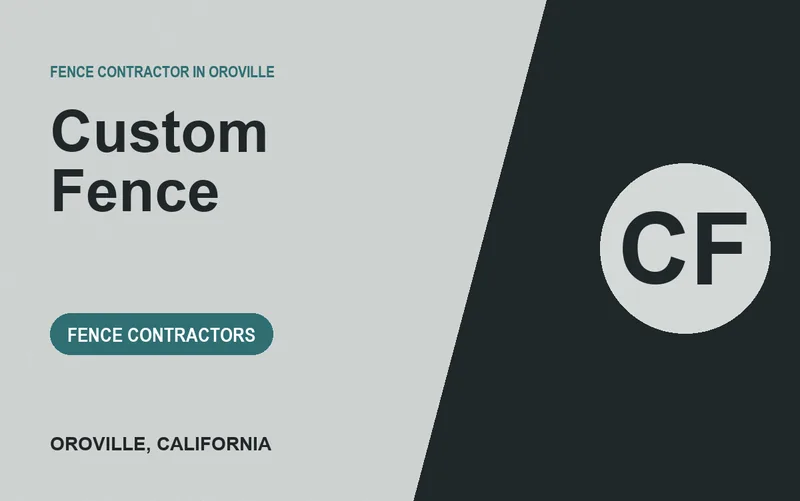 FENCE CONTRACTOR IN OROVILLE

Custom Fence

FENCE CONTRACTORS

OROVILLE, CALIFORNIA

CF